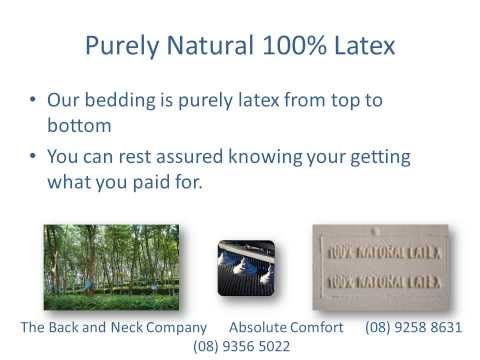 Purely Natural 100% Latex

• Our bedding is purely latex from top to bottom

• You can rest assured knowing your getting what you paid for.

100% NATURAL LATEX
100% NATURAL LATEX

The Back and Neck Company Absolute Comfort (08) 9258 8631 (08) 9356 5022